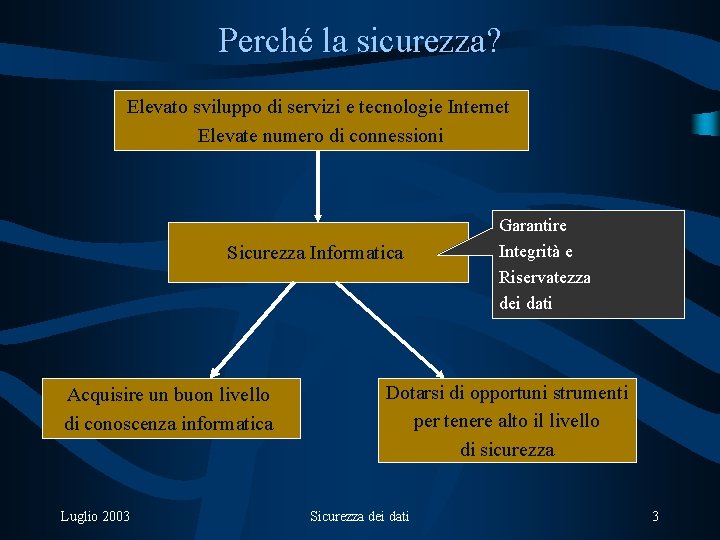 Perché la sicurezza?

Elevato sviluppo di servizi e tecnologie Internet
Elevate numero di connessioni

Sicurezza Informatica

Garantire
Integrità e
Riservatezza
dei dati

Acquisire un buon livello
di conoscenza informatica

Dotarsi di opportuni strumenti
per tenere alto il livello
di sicurezza

Luglio 2003

Sicurezza dei dati

3